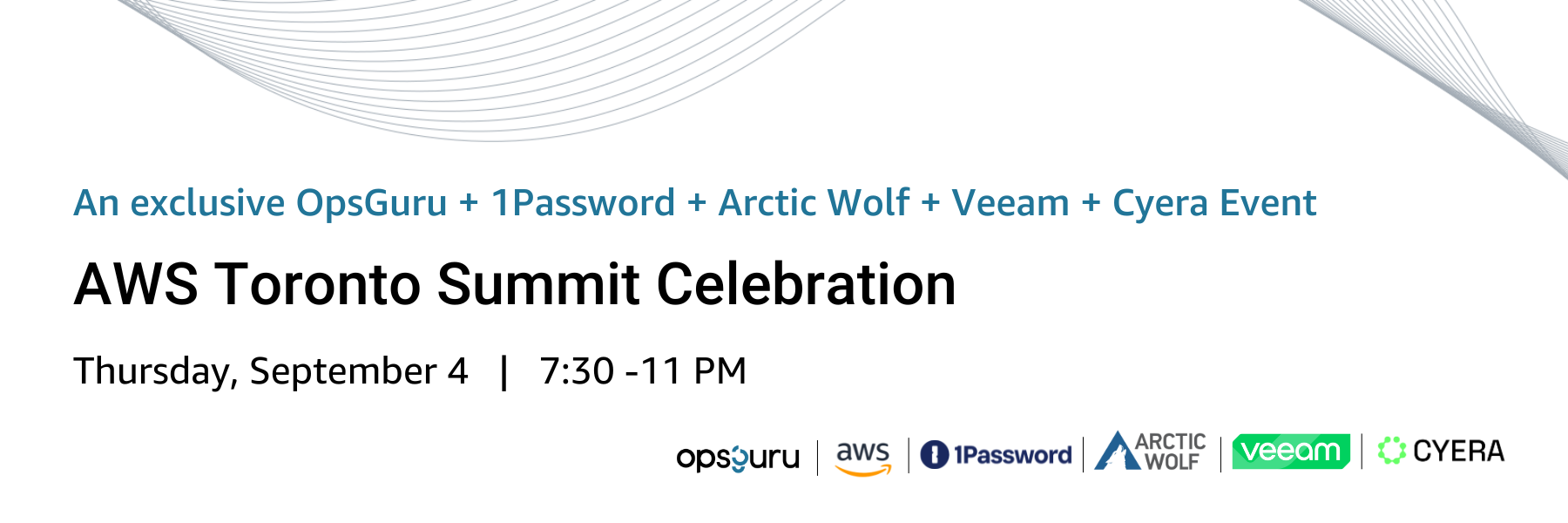 An exclusive OpsGuru + 1Password + Arctic Wolf + Veeam + Cyera Event

AWS Toronto Summit Celebration

Thursday, September 4 | 7:30 -11 PM

opsguru | aws | 1Password | ARCTIC WOLF | veeam | CYERA